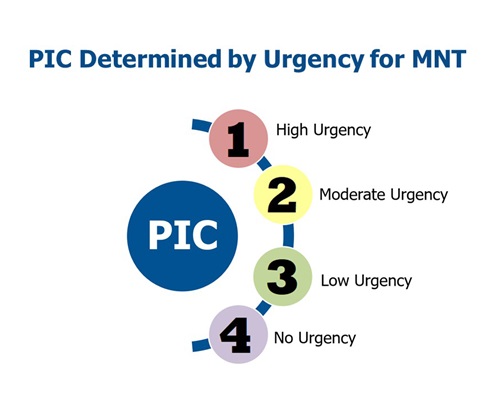 PIC Determined by Urgency for MNT

PIC

1 High Urgency

2 Moderate Urgency

3 Low Urgency

4 No Urgency